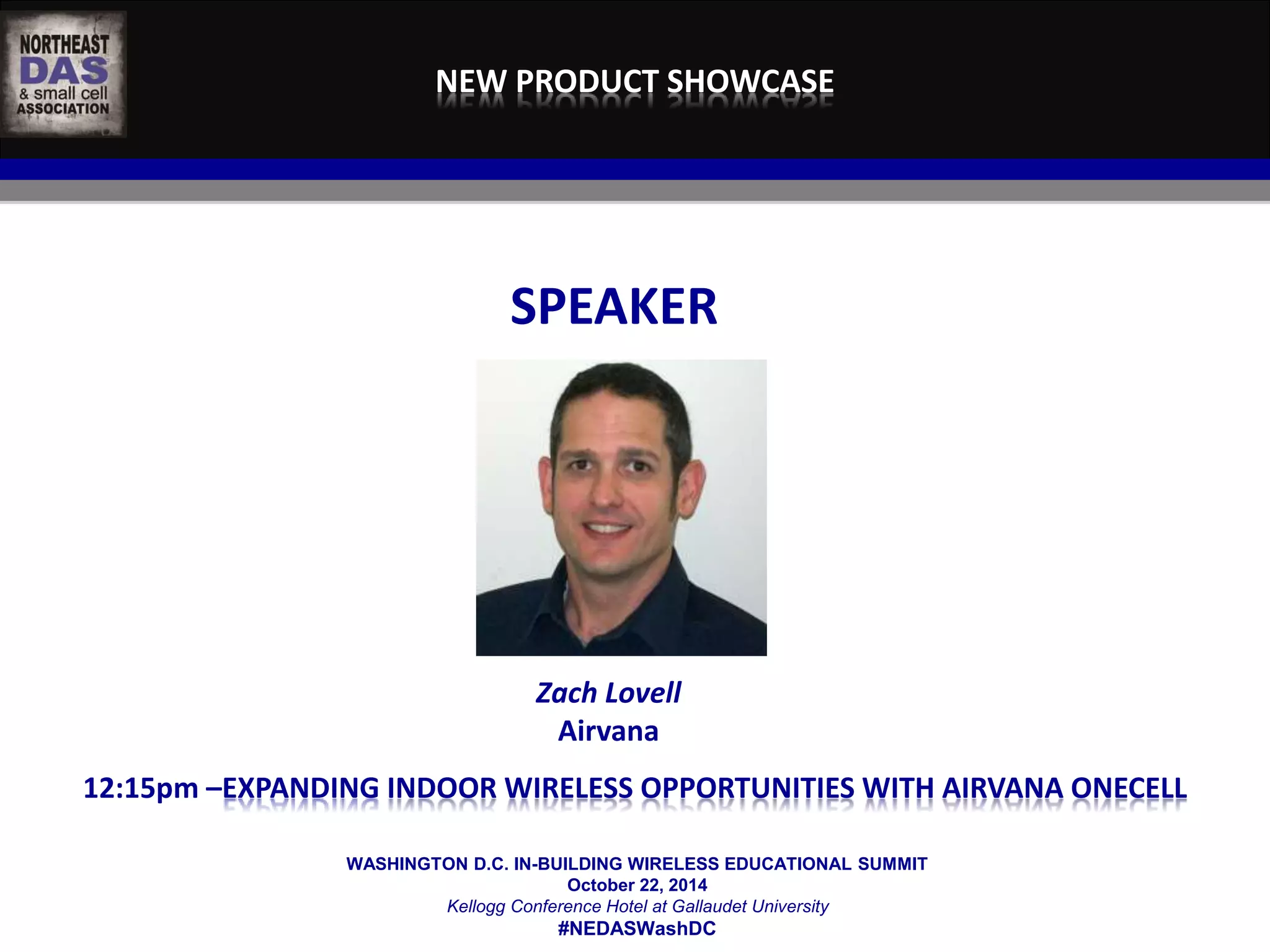 NORTHEAST
DAS
& small cell
ASSOCIATION

NEW PRODUCT SHOWCASE

SPEAKER

Zach Lovell
Airvana

12:15pm –EXPANDING INDOOR WIRELESS OPPORTUNITIES WITH AIRVANA ONECELL

WASHINGTON D.C. IN-BUILDING WIRELESS EDUCATIONAL SUMMIT
October 22, 2014
Kellogg Conference Hotel at Gallaudet University
#NEDASWashDC